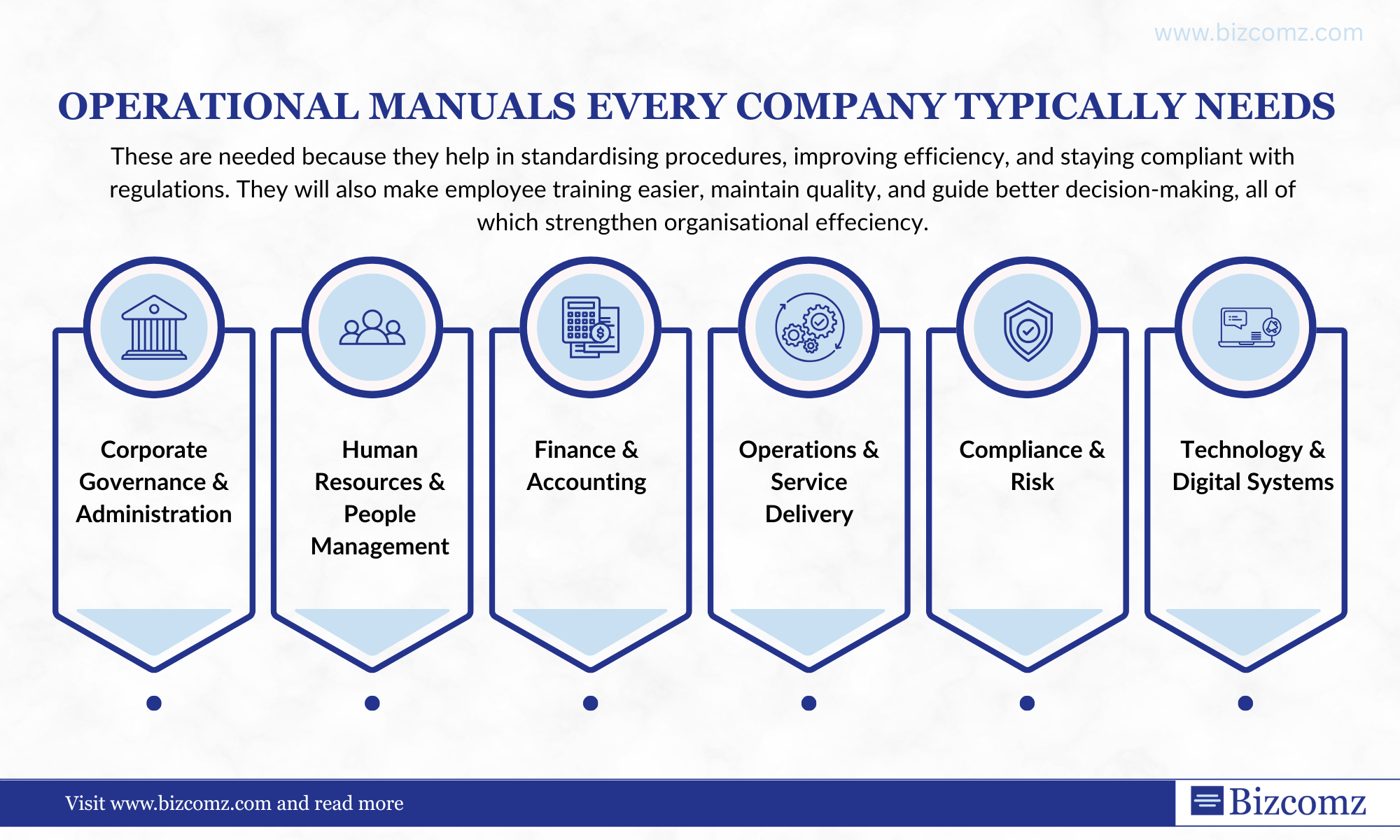 www.bizcomz.com

OPERATIONAL MANUALS EVERY COMPANY TYPICALLY NEEDS

These are needed because they help in standardising procedures, improving efficiency, and staying compliant with regulations. They will also make employee training easier, maintain quality, and guide better decision-making, all of which strengthen organisational effeciency.

Corporate Governance & Administration

Human Resources & People Management

Finance & Accounting

Operations & Service Delivery

Compliance & Risk

Technology & Digital Systems

Visit www.bizcomz.com and read more

Bizcomz